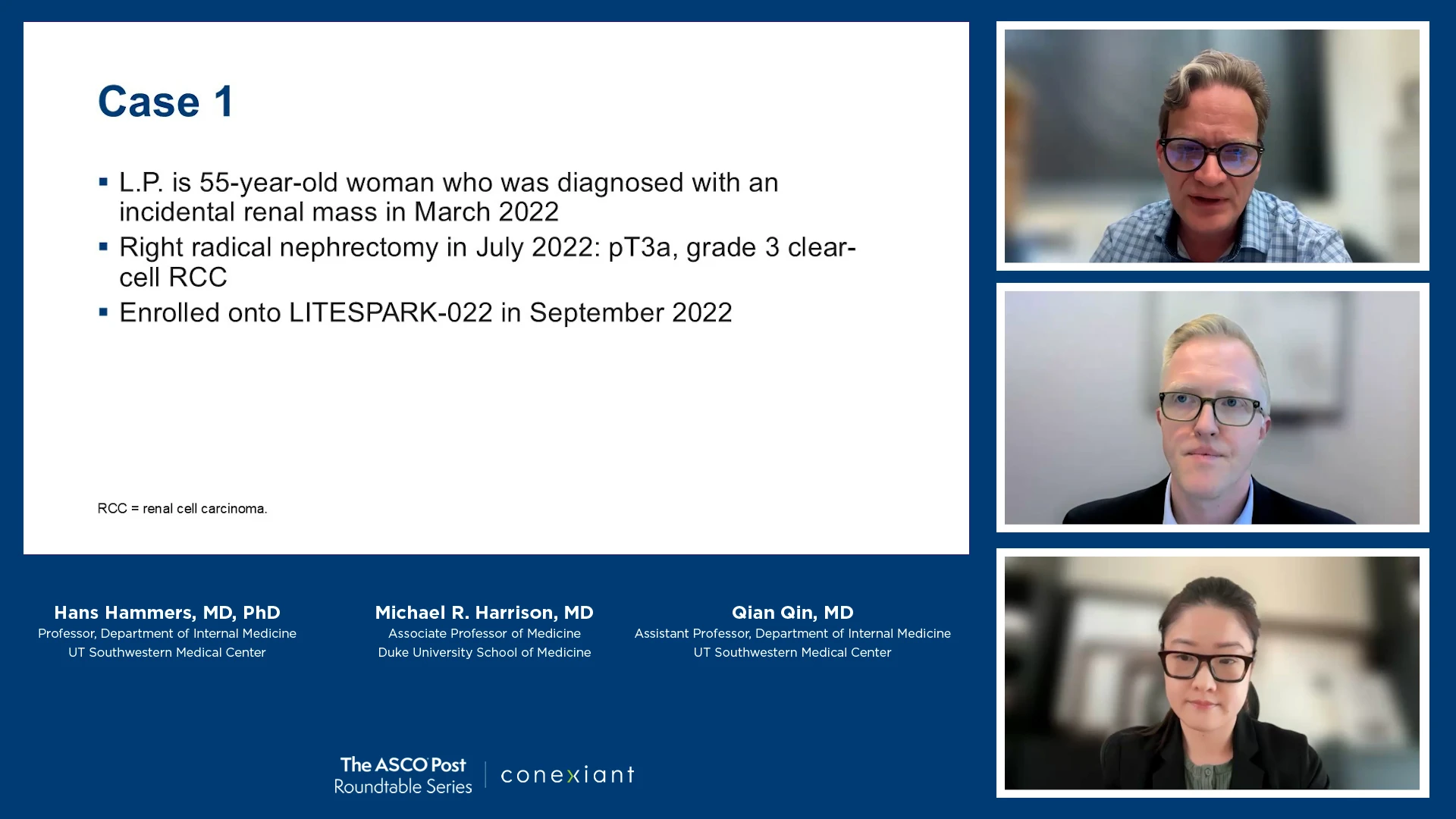 Case 1

▪ L.P. is 55-year-old woman who was diagnosed with an incidental renal mass in March 2022

▪ Right radical nephrectomy in July 2022: pT3a, grade 3 clear-cell RCC

▪ Enrolled onto LITESPARK-022 in September 2022

RCC = renal cell carcinoma.

Hans Hammers, MD, PhD
Professor, Department of Internal Medicine
UT Southwestern Medical Center

Michael R. Harrison, MD
Associate Professor of Medicine
Duke University School of Medicine

Qian Qin, MD
Assistant Professor, Department of Internal Medicine
UT Southwestern Medical Center

The ASCO Post
Roundtable Series

conexiant